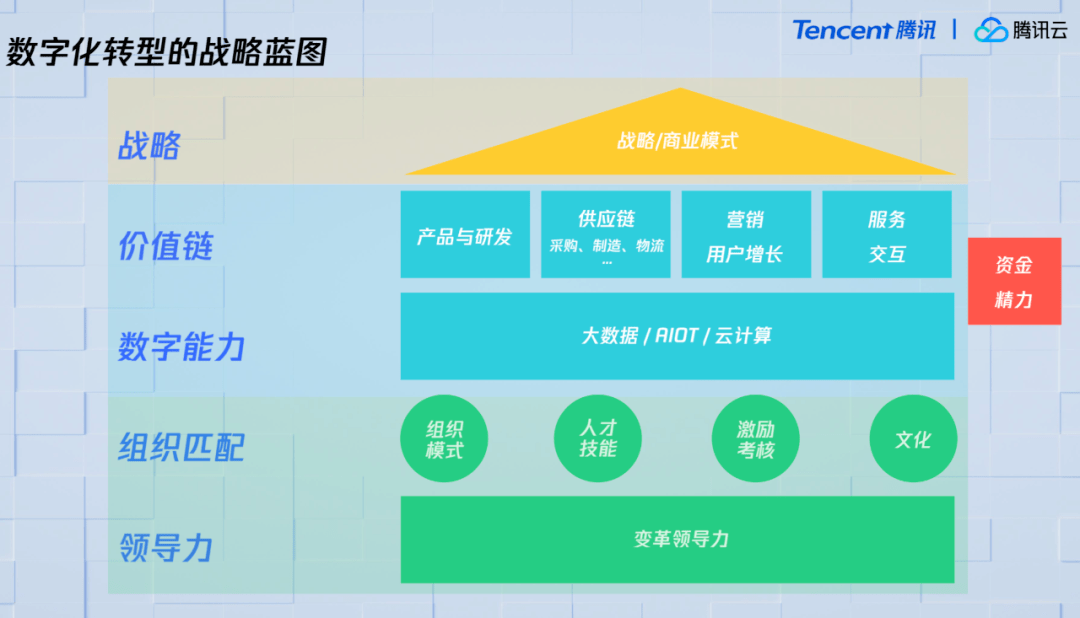 数字化转型的战略蓝图

Tencent 腾讯 | 腾讯云

战略

战略/商业模式

价值链

产品与研发

供应链
采购、制造、物流
...

营销
用户增长

服务
交互

资金
精力

数字能力

大数据 / AIOT / 云计算

组织匹配

组织模式

人才技能

激励考核

文化

领导力

变革领导力